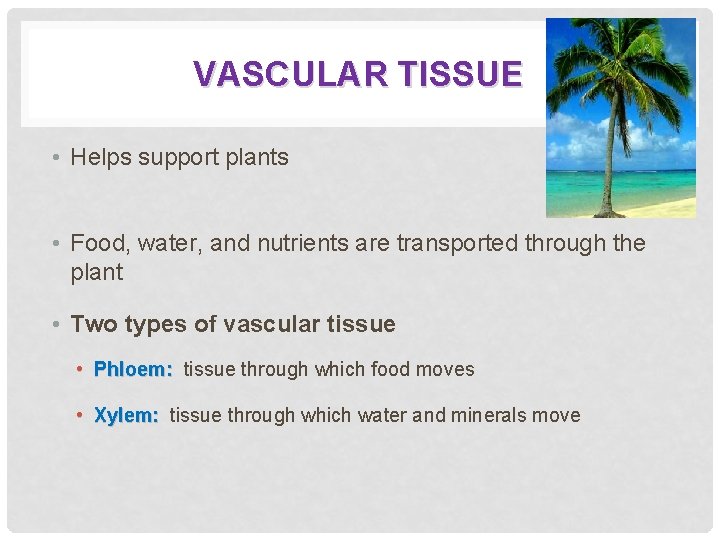 VASCULAR TISSUE

• Helps support plants

• Food, water, and nutrients are transported through the plant

• Two types of vascular tissue

• Phloem: tissue through which food moves

• Xylem: tissue through which water and minerals move